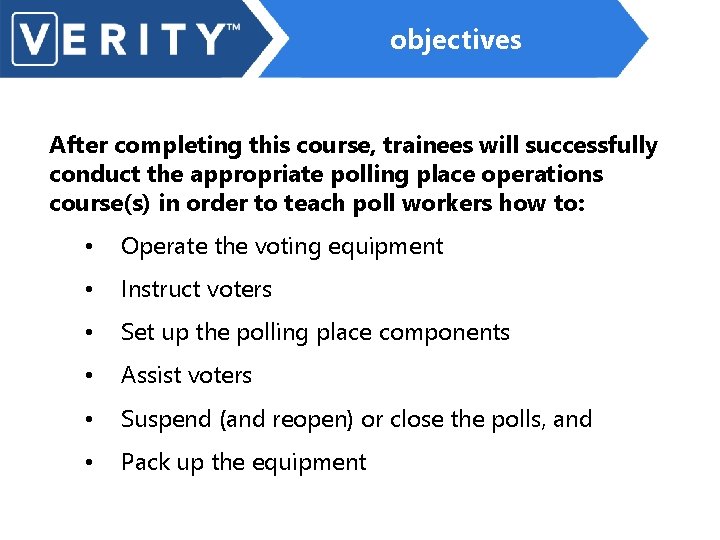 VERITY™

objectives

After completing this course, trainees will successfully conduct the appropriate polling place operations course(s) in order to teach poll workers how to:

• Operate the voting equipment
• Instruct voters
• Set up the polling place components
• Assist voters
• Suspend (and reopen) or close the polls, and
• Pack up the equipment